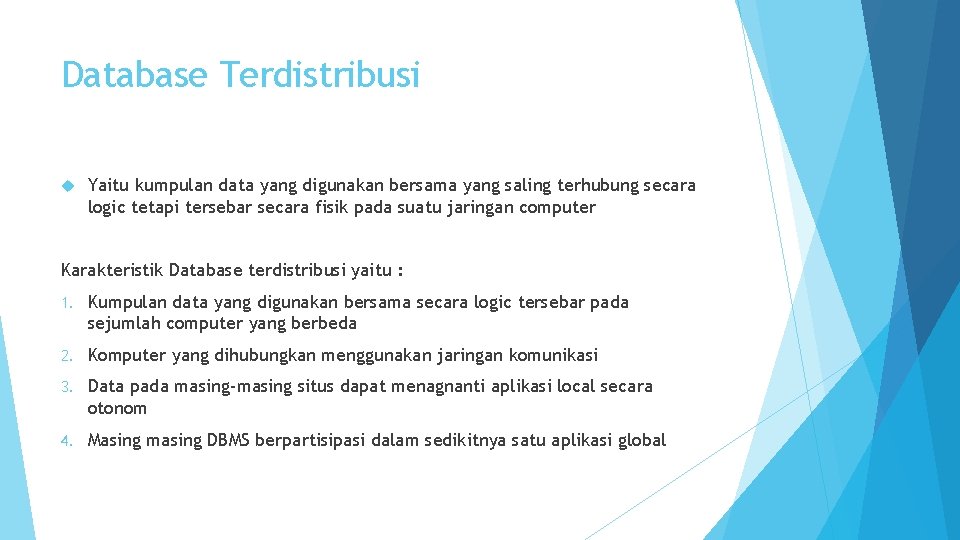 Database Terdistribusi

Yaitu kumpulan data yang digunakan bersama yang saling terhubung secara logic tetapi tersebar secara fisik pada suatu jaringan computer

Karakteristik Database terdistribusi yaitu :

1. Kumpulan data yang digunakan bersama secara logic tersebar pada sejumlah computer yang berbeda

2. Komputer yang dihubungkan menggunakan jaringan komunikasi

3. Data pada masing-masing situs dapat menagnanti aplikasi local secara otonom

4. Masing masing DBMS berpartisipasi dalam sedikitnya satu aplikasi global